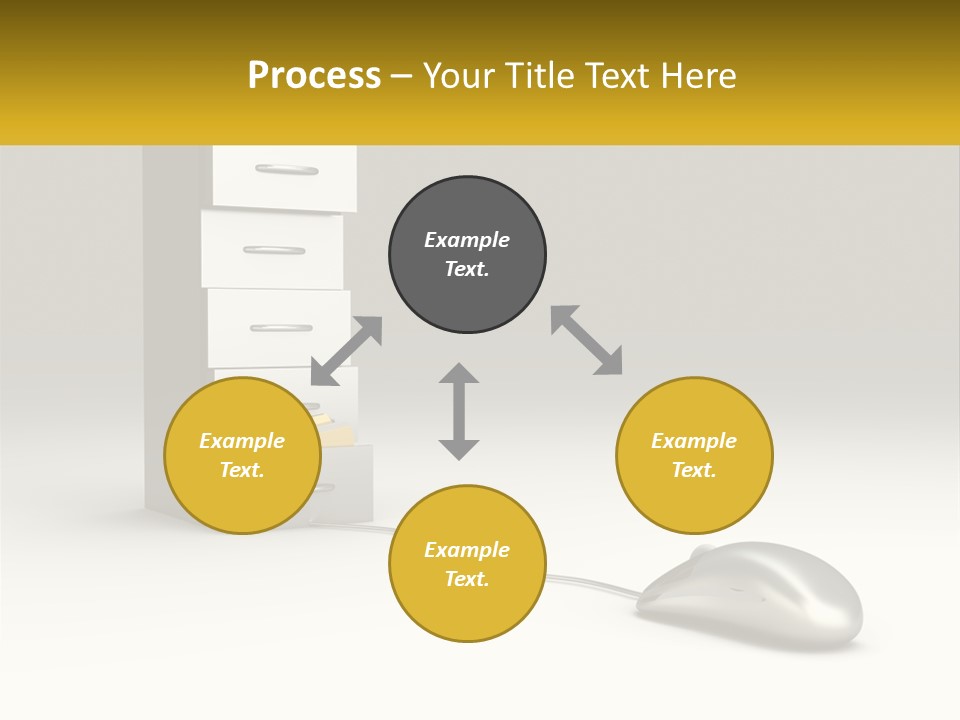 Process – Your Title Text Here

Example Text.

Example Text.

Example Text.

Example Text.